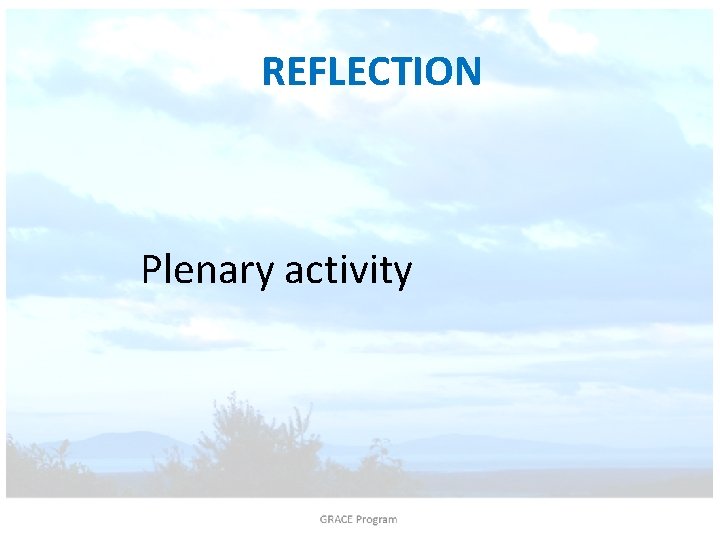 REFLECTION

Plenary activity

GRACE Program